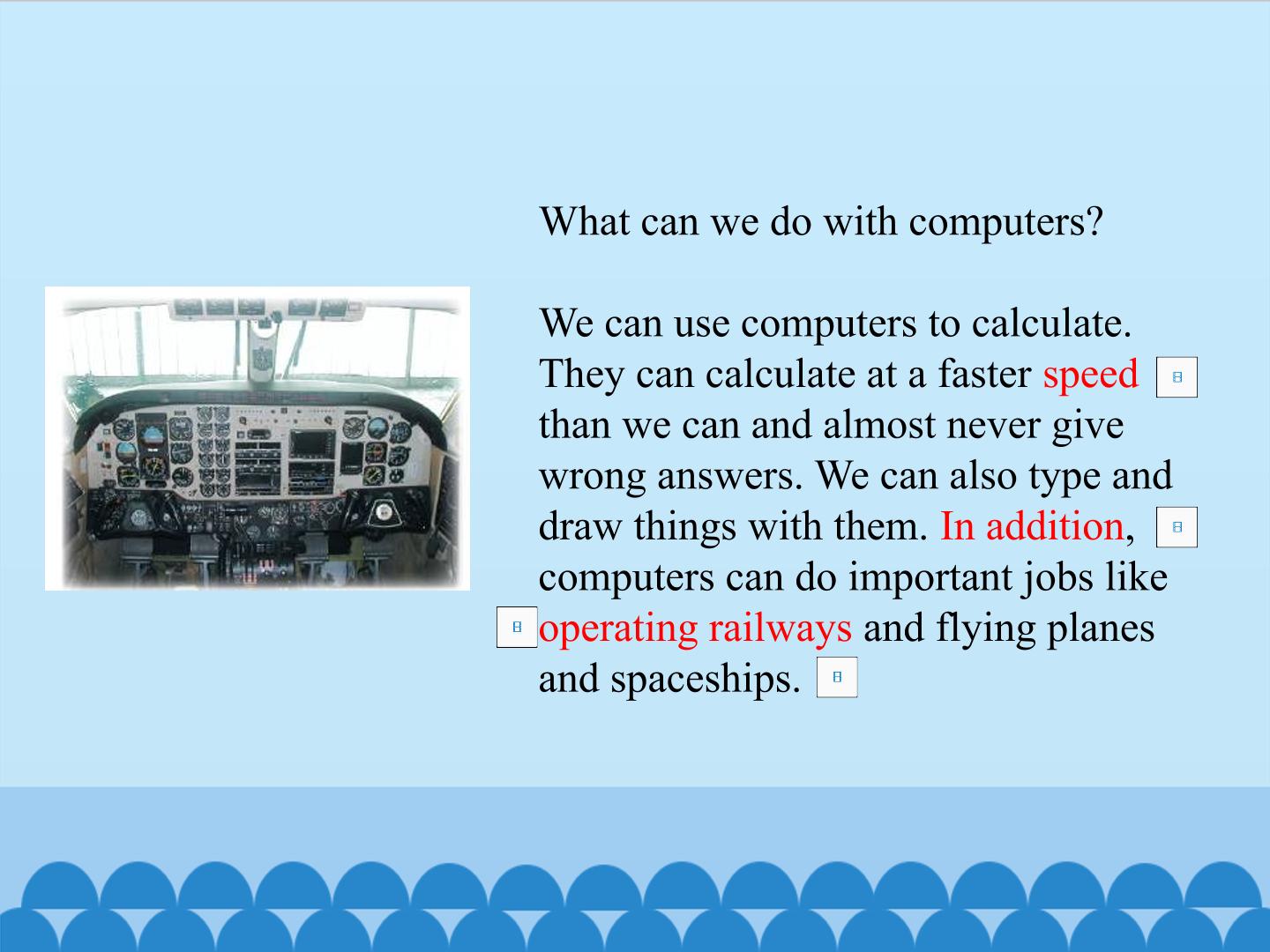 What can we do with computers?

We can use computers to calculate. They can calculate at a faster speed than we can and almost never give wrong answers. We can also type and draw things with them. In addition, computers can do important jobs like operating railways and flying planes and spaceships.